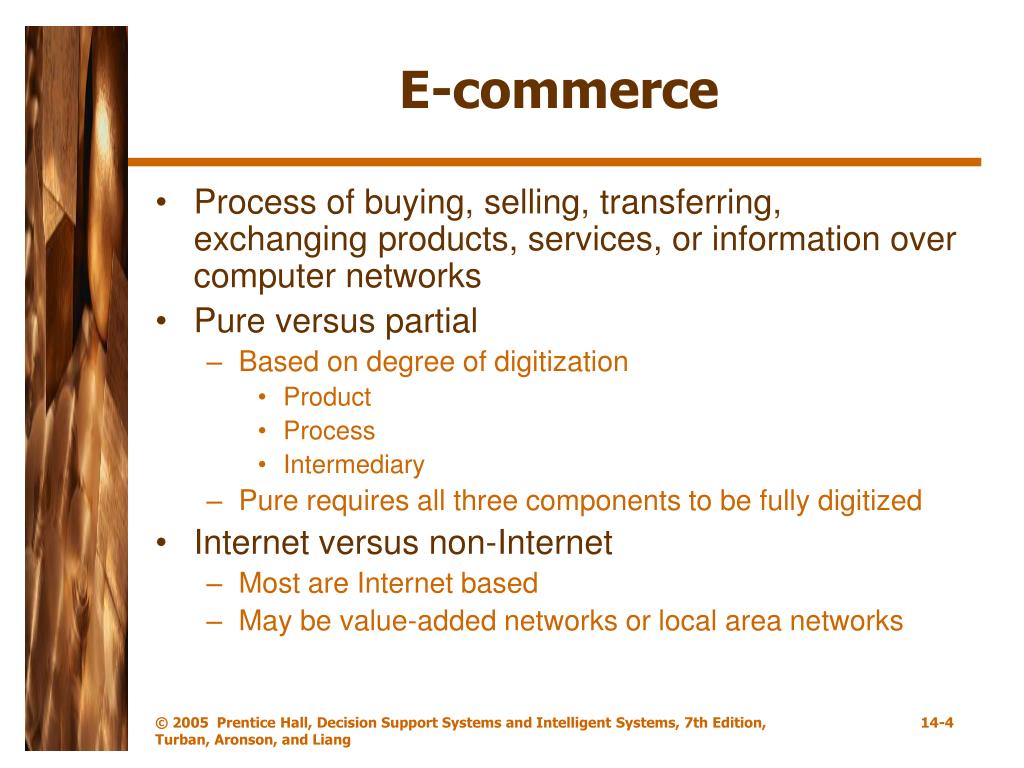 E-commerce

• Process of buying, selling, transferring, exchanging products, services, or information over computer networks
• Pure versus partial
– Based on degree of digitization
• Product
• Process
• Intermediary
– Pure requires all three components to be fully digitized
• Internet versus non-Internet
– Most are Internet based
– May be value-added networks or local area networks

© 2005 Prentice Hall, Decision Support Systems and Intelligent Systems, 7th Edition, Turban, Aronson, and Liang

14-4